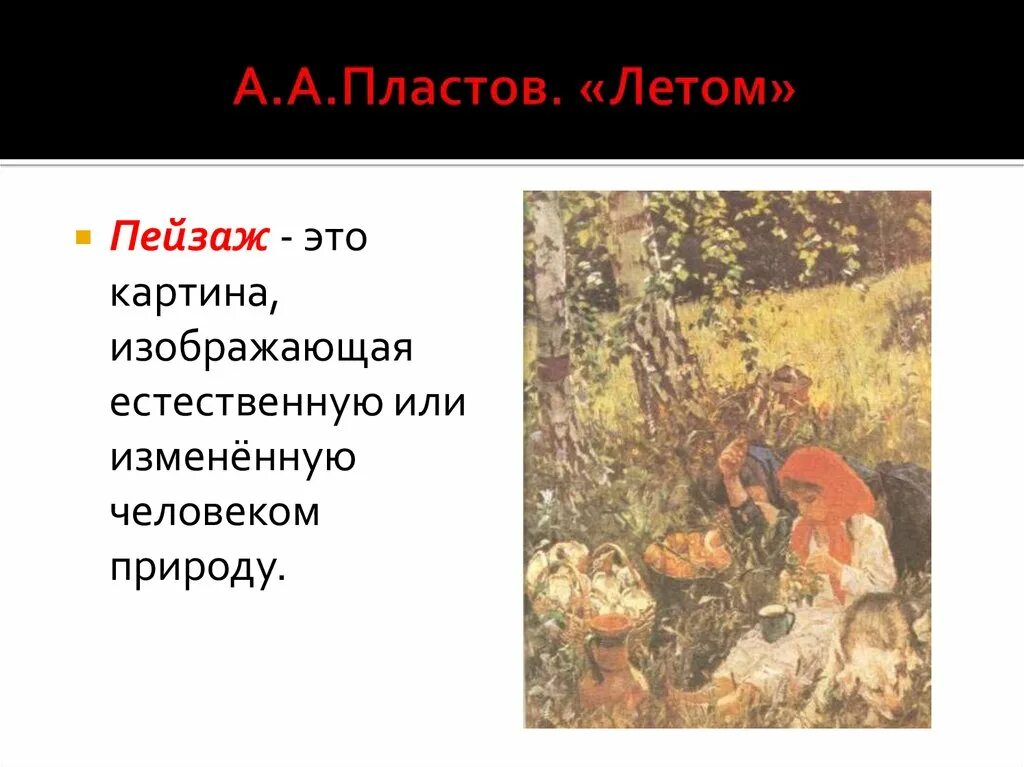 А.А.Пластов. «Летом»

Пейзаж - это картина, изображающая естественную или изменённую человеком природу.